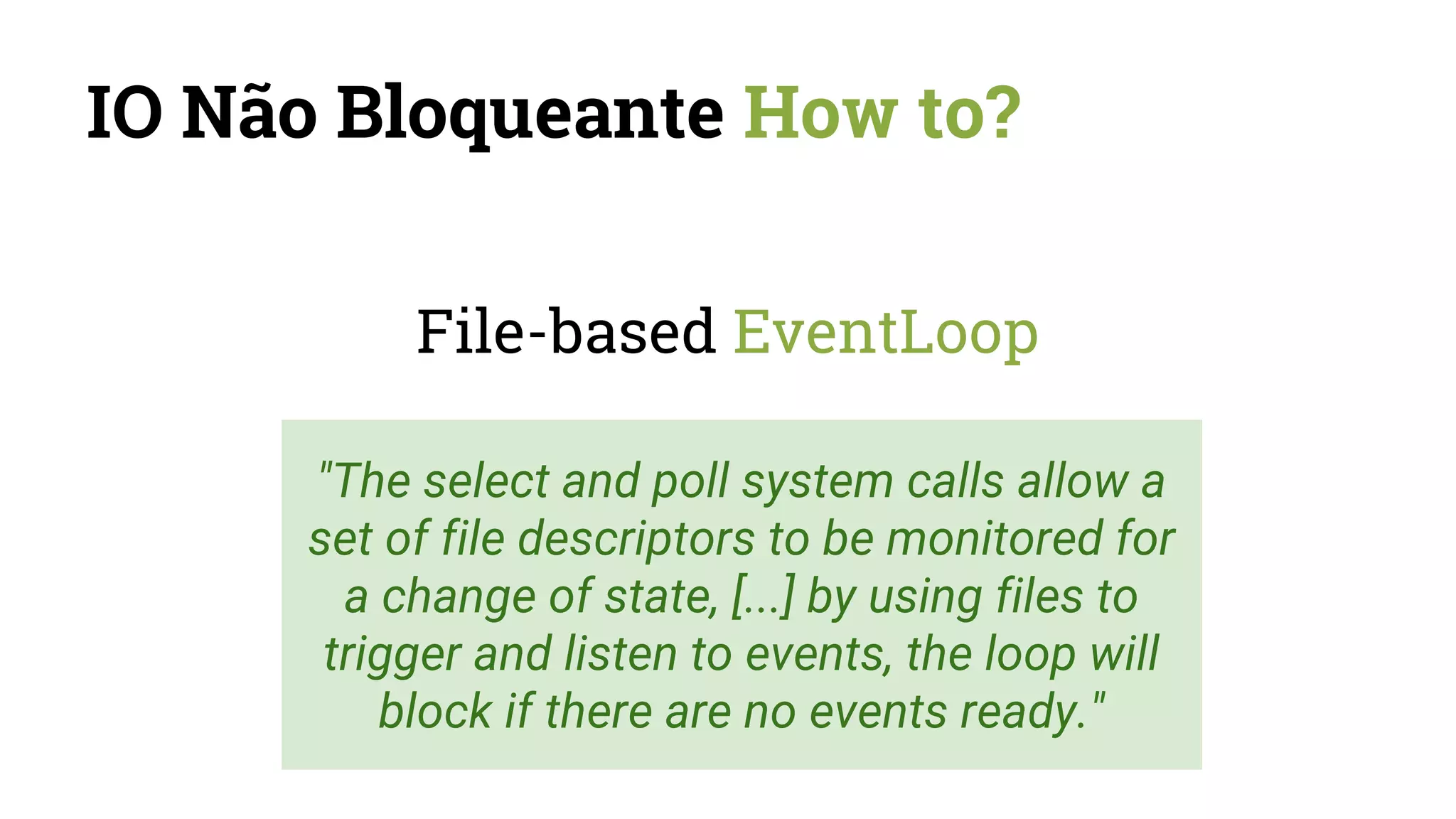 IO Não Bloqueante How to?

File-based EventLoop

"The select and poll system calls allow a set of file descriptors to be monitored for a change of state, [...] by using files to trigger and listen to events, the loop will block if there are no events ready."